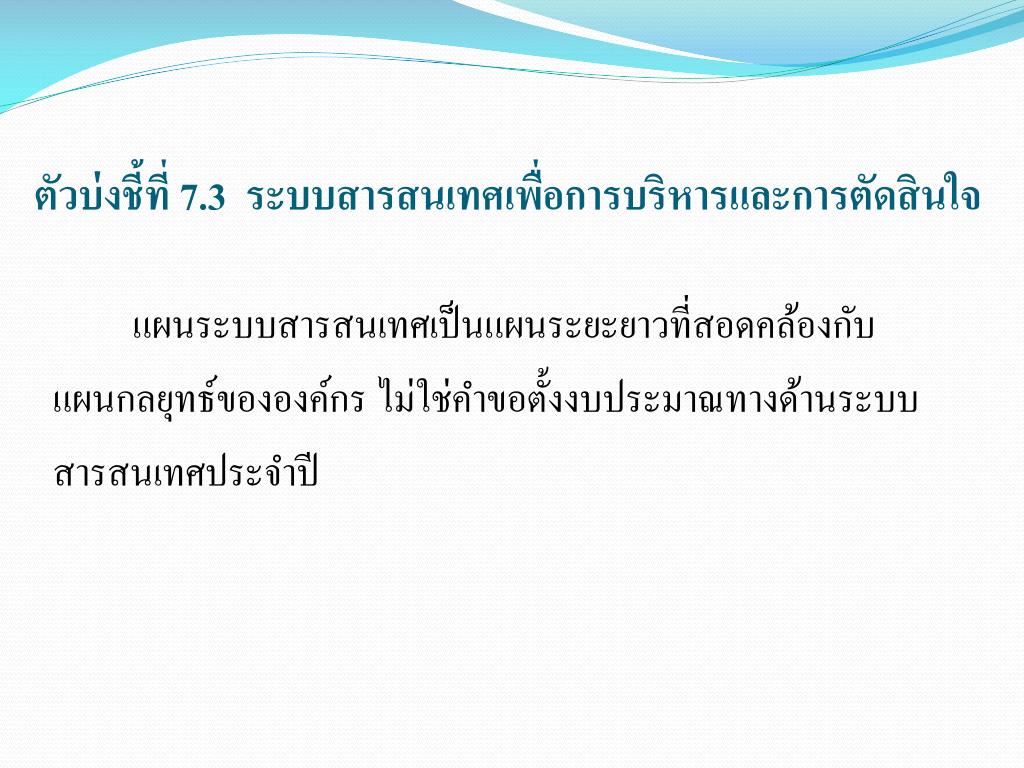 ตัวบ่งชี้ที่ 7.3  ระบบสารสนเทศเพื่อการบริหารและการตัดสินใจ

แผนระบบสารสนเทศเป็นแผนระยะยาวที่สอดคล้องกับแผนกลยุทธ์ขององค์กร ไม่ใช่คำขอตั้งงบประมาณทางด้านระบบสารสนเทศประจำปี